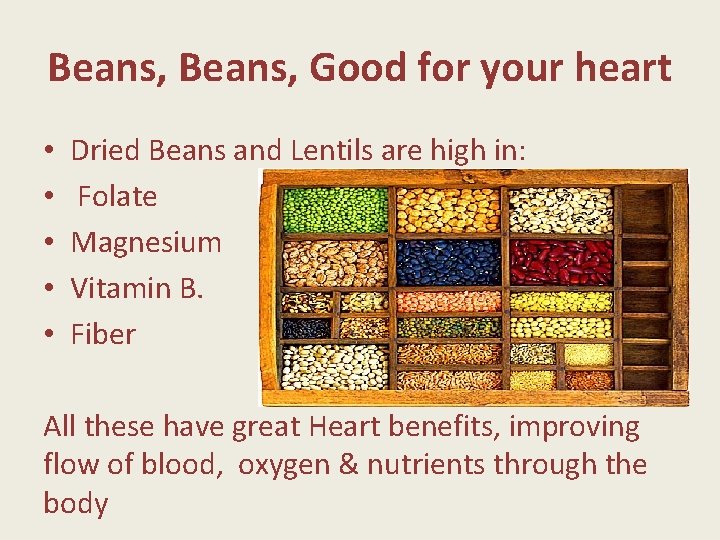 Beans, Beans, Good for your heart

• Dried Beans and Lentils are high in:
• Folate
• Magnesium
• Vitamin B.
• Fiber

All these have great Heart benefits, improving flow of blood, oxygen & nutrients through the body